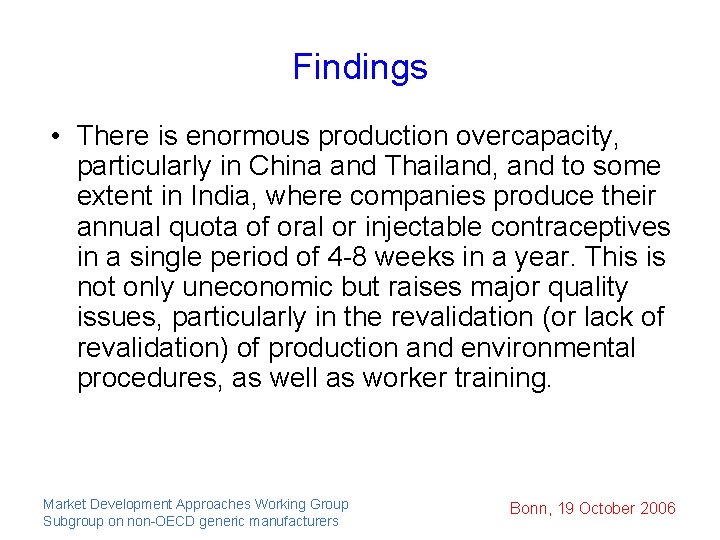 Findings

• There is enormous production overcapacity, particularly in China and Thailand, and to some extent in India, where companies produce their annual quota of oral or injectable contraceptives in a single period of 4-8 weeks in a year. This is not only uneconomic but raises major quality issues, particularly in the revalidation (or lack of revalidation) of production and environmental procedures, as well as worker training.

Market Development Approaches Working Group
Subgroup on non-OECD generic manufacturers

Bonn, 19 October 2006